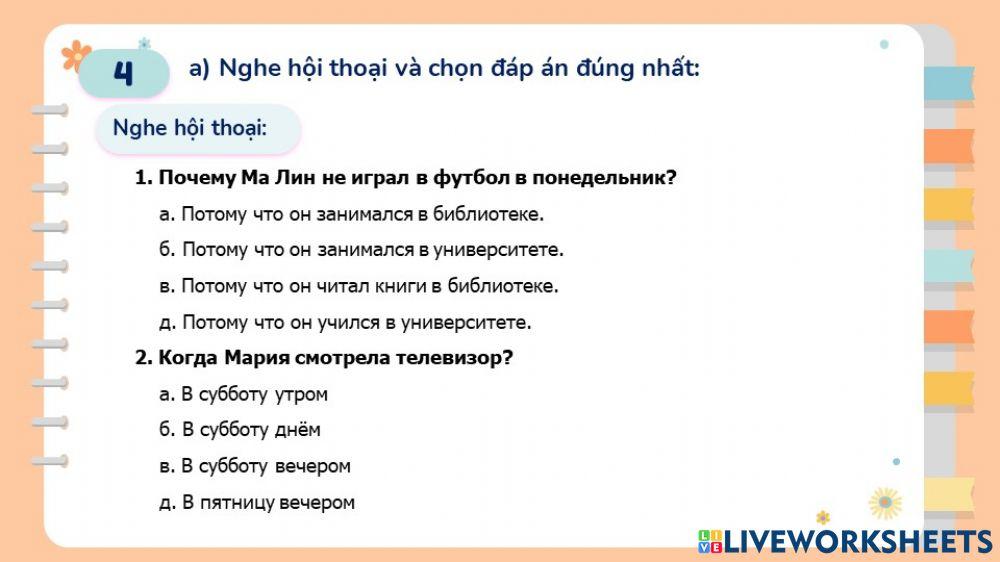 4

a) Nghe hội thoại và chọn đáp án đúng nhất:

Nghe hội thoại:

1. Почему Ма Лин не играл в футбол в понедельник?

а. Потому что он занимался в библиотеке.

б. Потому что он занимался в университете.

в. Потому что он читал книги в библиотеке.

д. Потому что он учился в университете.

2. Когда Мария смотрела телевизор?

а. В субботу утром

б. В субботу днём

в. В субботу вечером

д. В пятницу вечером

LIVEWORKSHEETS